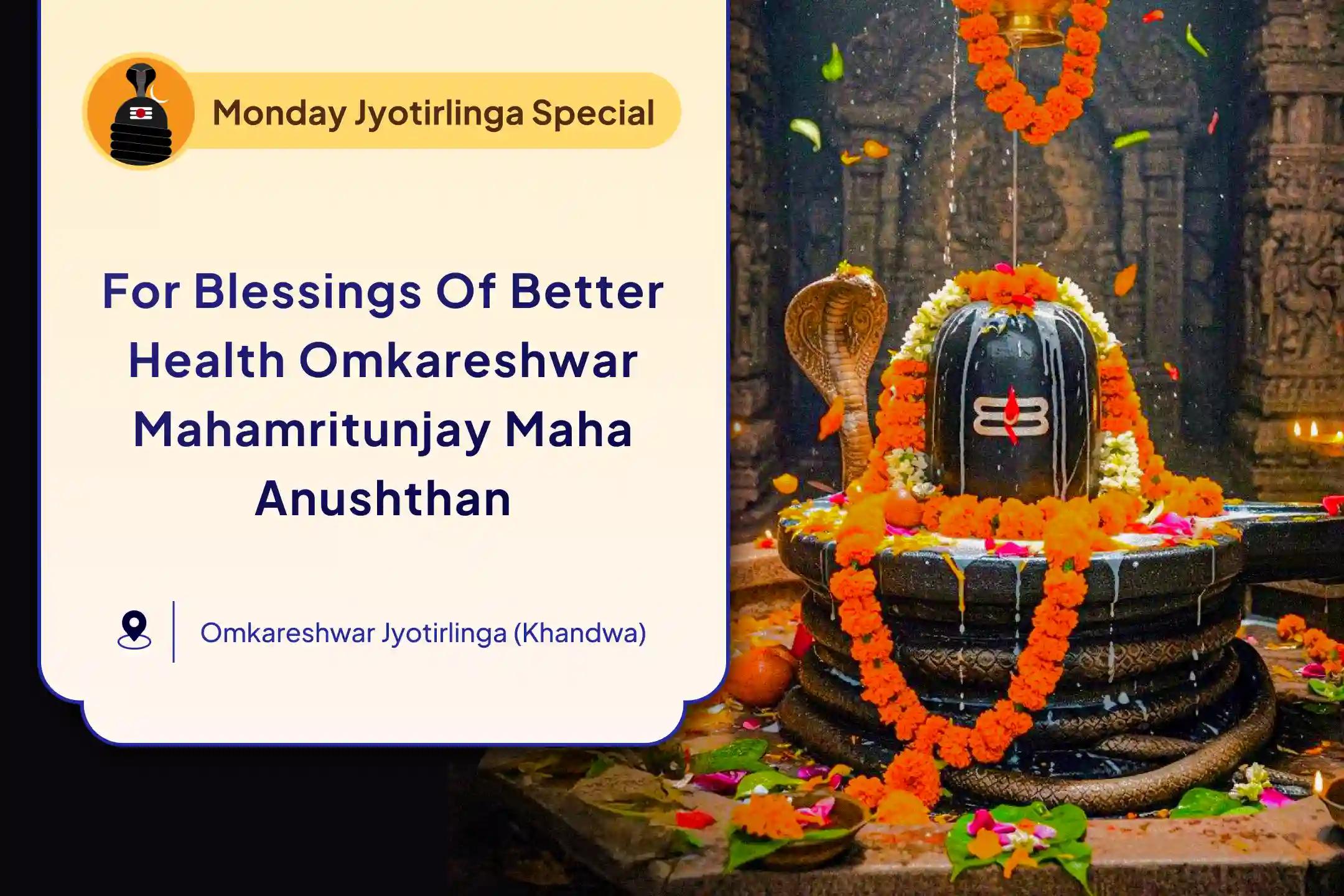 Monday Jyotirlinga Special

For Blessings Of Better Health Omkareshwar Mahamritunjay Maha Anushthan

Omkareshwar Jyotirlinga (Khandwa)